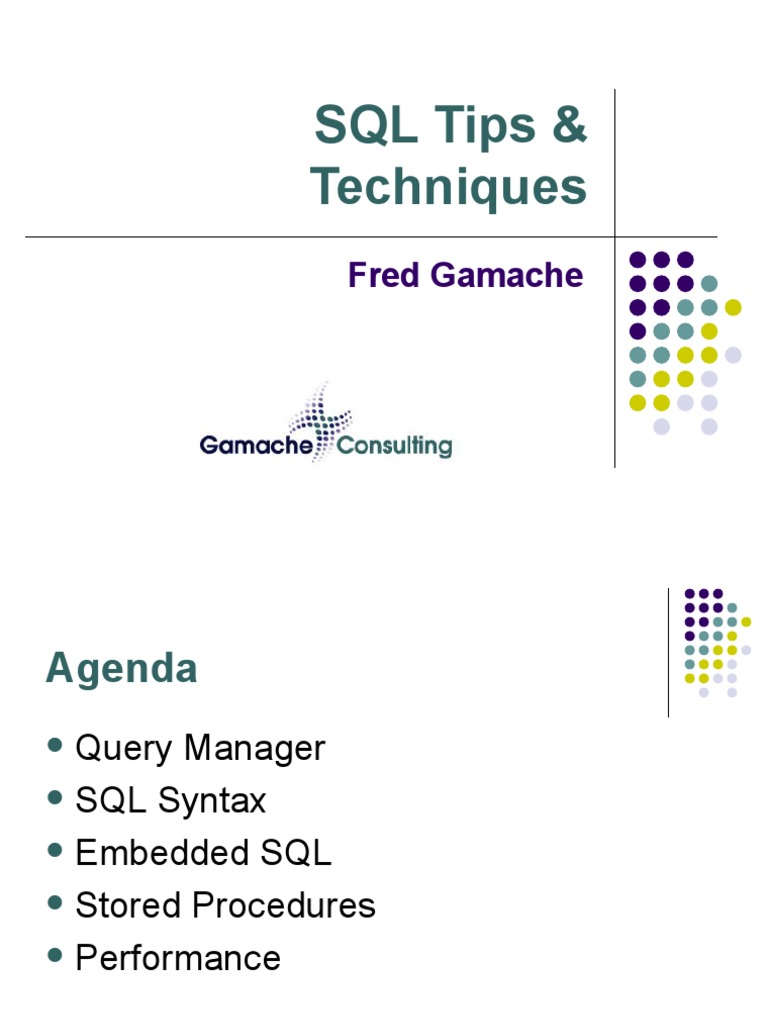 SQL Tips & Techniques

Fred Gamache

Gamache Consulting

Agenda

- Query Manager
- SQL Syntax
- Embedded SQL
- Stored Procedures
- Performance